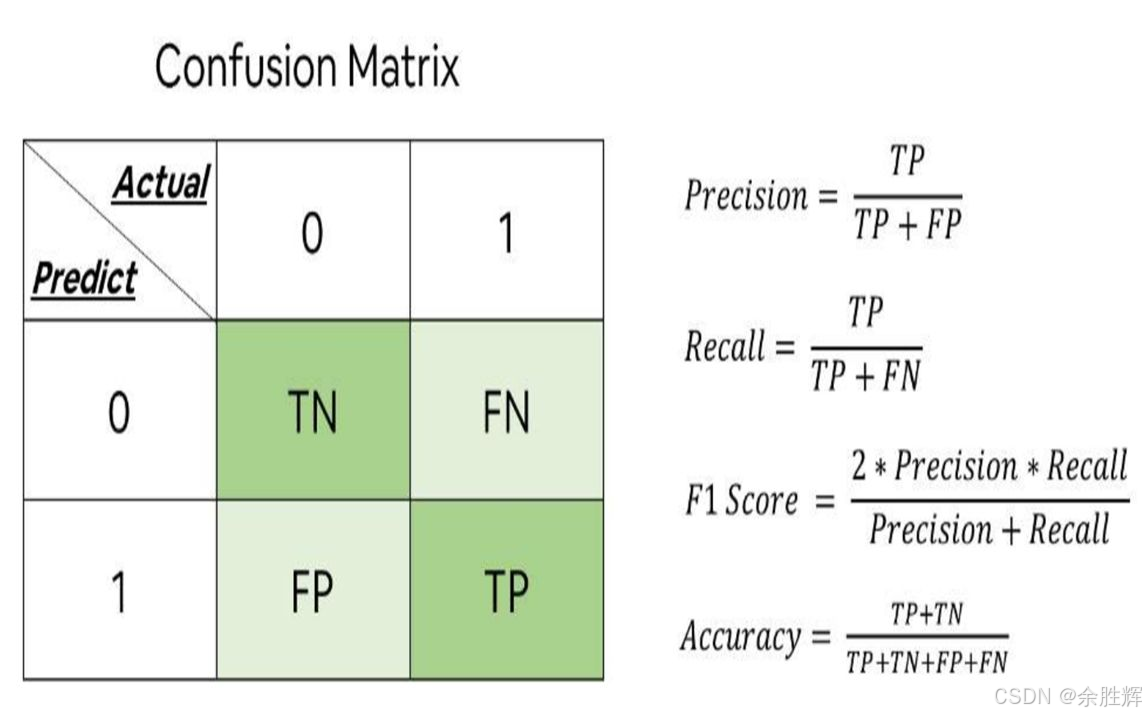 Confusion Matrix

| Actual / Predict | 0 | 1 |
|---|---|---|
| 0 | TN | FN |
| 1 | FP | TP |

$Precision = \frac{TP}{TP + FP}$

$Recall = \frac{TP}{TP + FN}$

$F1\ Score = \frac{2 * Precision * Recall}{Precision + Recall}$

$Accuracy = \frac{TP+TN}{TP+TN+FP+FN}$

CSDN @余胜辉